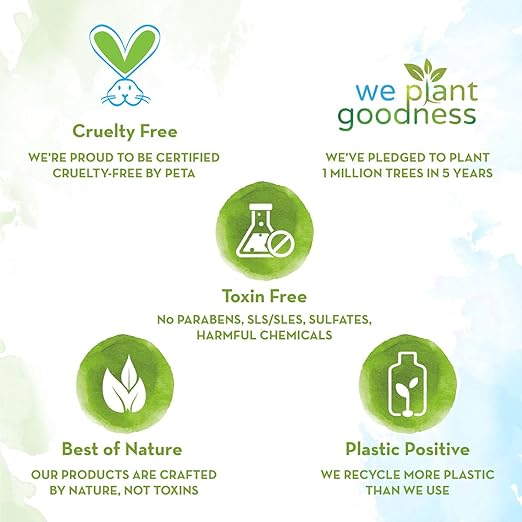 Cruelty Free

WE'RE PROUD TO BE CERTIFIED CRUELTY-FREE BY PETA

we plant goodness

WE'VE PLEDGED TO PLANT 1 MILLION TREES IN 5 YEARS

Toxin Free

No PARABENS, SLS/SLES, SULFATES, HARMFUL CHEMICALS

Best of Nature

OUR PRODUCTS ARE CRAFTED BY NATURE, NOT TOXINS

Plastic Positive

WE RECYCLE MORE PLASTIC THAN WE USE